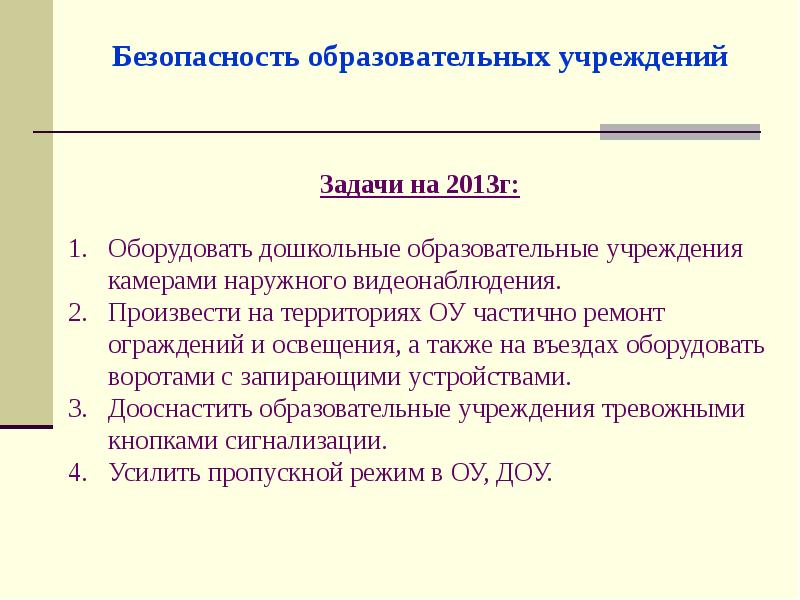 Безопасность образовательных учреждений

Задачи на 2013г:

1. Оборудовать дошкольные образовательные учреждения камерами наружного видеонаблюдения.
2. Произвести на территориях ОУ частично ремонт ограждений и освещения, а также на въездах оборудовать воротами с запирающими устройствами.
3. Дооснастить образовательные учреждения тревожными кнопками сигнализации.
4. Усилить пропускной режим в ОУ, ДОУ.